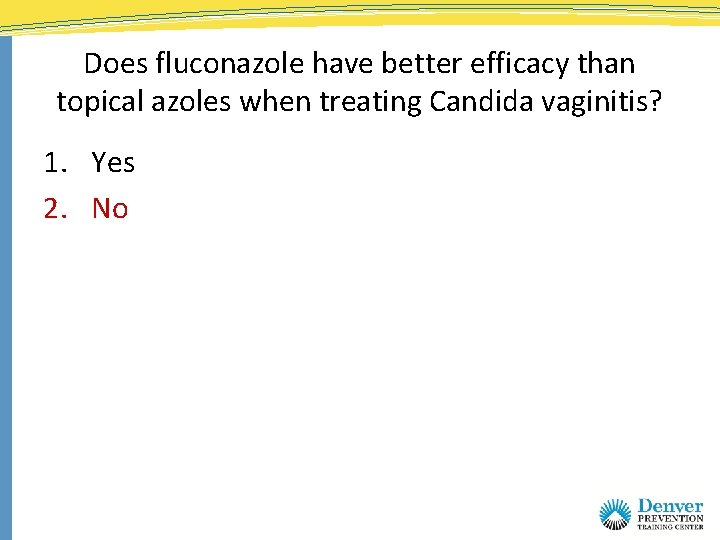 Does fluconazole have better efficacy than topical azoles when treating Candida vaginitis?

1. Yes
2. No

Denver
PREVENTION
TRAINING CENTER